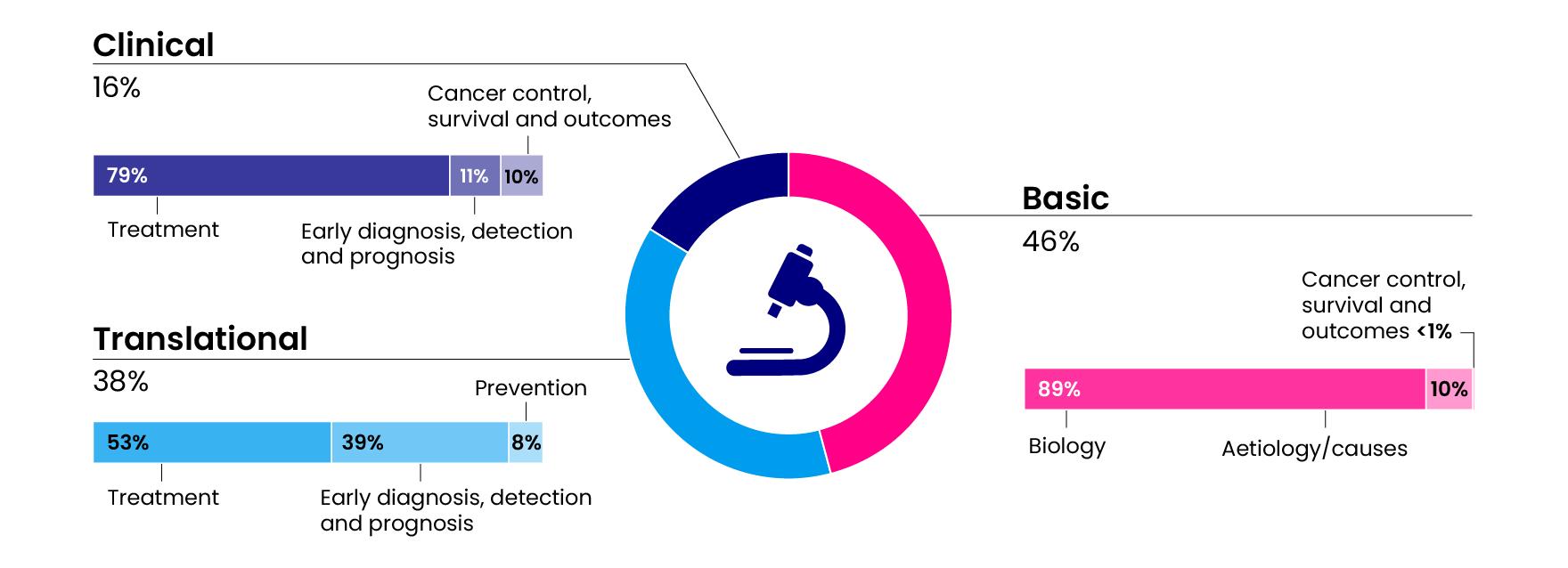 Clinical

16%

Cancer control, survival and outcomes

79%

11%

10%

Treatment

Early diagnosis, detection and prognosis

Translational

38%

Prevention

53%

39%

8%

Treatment

Early diagnosis, detection and prognosis

Basic

46%

Cancer control, survival and outcomes <1%

89%

10%

Biology

Aetiology/causes